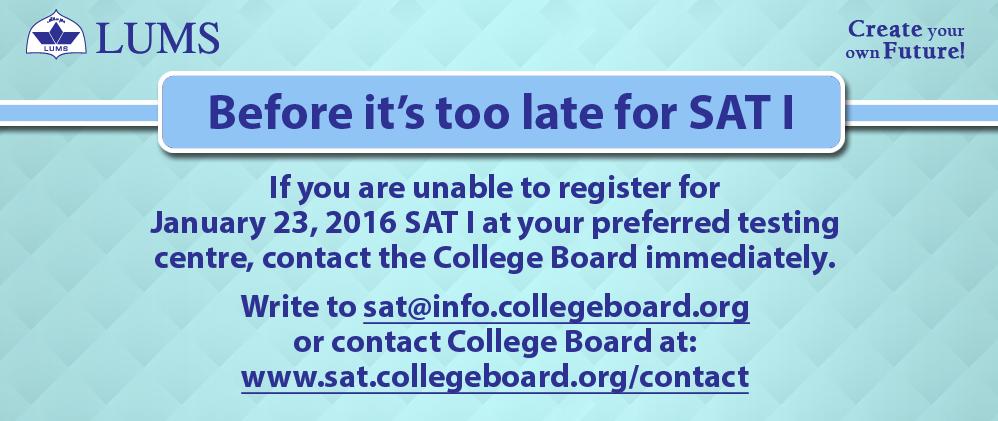 LUMS LUMS

Create your own Future!

Before it's too late for SAT I

If you are unable to register for January 23, 2016 SAT I at your preferred testing centre, contact the College Board immediately.

Write to sat@info.collegeboard.org or contact College Board at: www.sat.collegeboard.org/contact